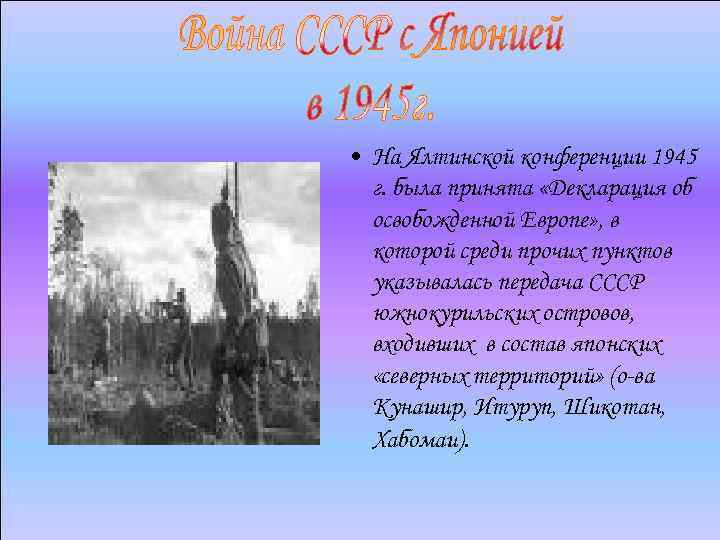 Война СССР с Японией
в 1945г.

• На Ялтинской конференции 1945 г. была принята «Декларация об освобожденной Европе», в которой среди прочих пунктов указывалась передача СССР южнокурильских островов, входивших в состав японских «северных территорий» (о-ва Кунашир, Итуруп, Шикотан, Хабомаи).